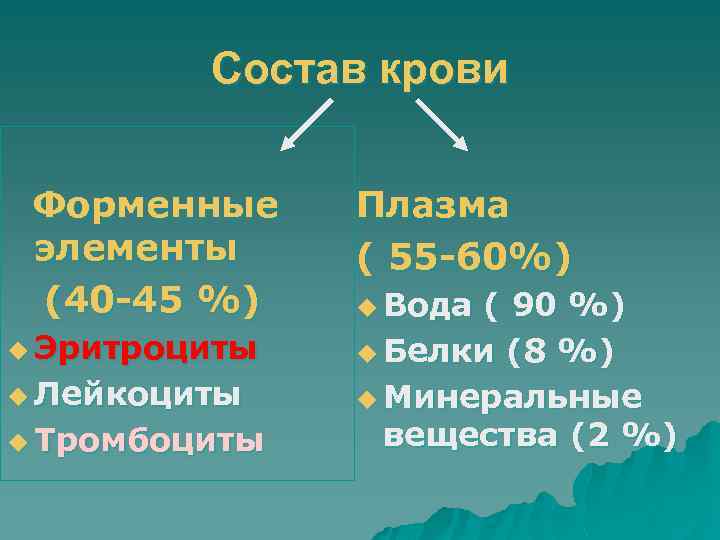 Состав крови

Форменные элементы
(40-45 %)
Эритроциты
Лейкоциты
Тромбоциты

Плазма
( 55-60%)
Вода ( 90 %)
Белки (8 %)
Минеральные вещества (2 %)